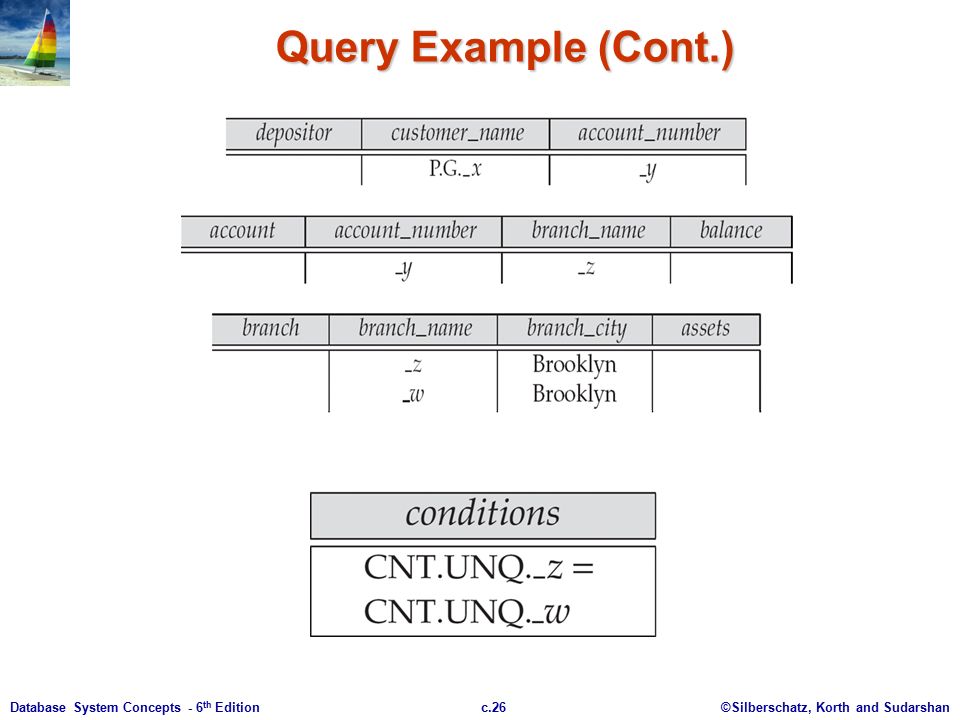 Query Example (Cont.)

| depositor | customer_name | account_number |
|---|---|---|
| | P.G._x | _y |

| account | account_number | branch_name | balance |
|---|---|---|---|
| | _y | _z | |

| branch | branch_name | branch_city | assets |
|---|---|---|---|
| | _z | Brooklyn | |
| | _w | Brooklyn | |

| conditions |
|---|
| CNT.UNQ._z = CNT.UNQ._w |

Database System Concepts - 6th Edition c.26 ©Silberschatz, Korth and Sudarshan